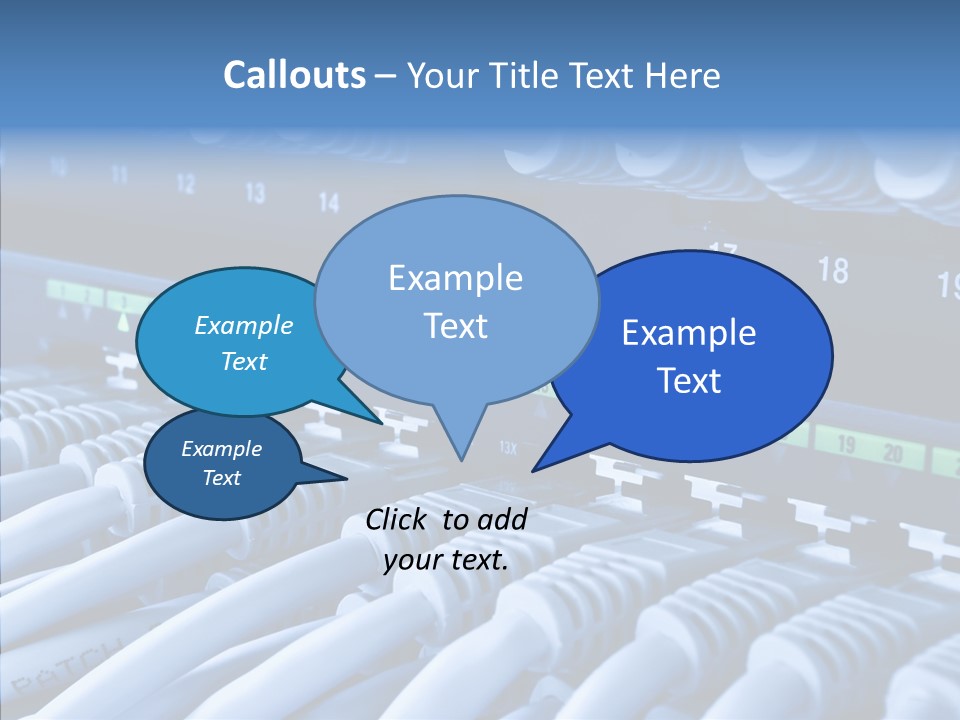 Callouts – Your Title Text Here

Example Text

Example Text

Example Text

Example Text

Click to add your text.